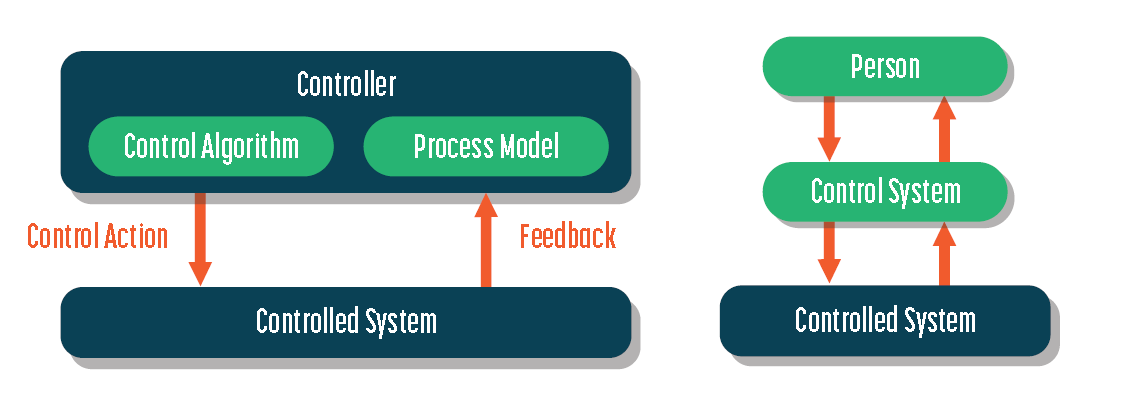 Controller

Control Algorithm

Process Model

Control Action

Feedback

Controlled System

Person

Control System

Controlled System